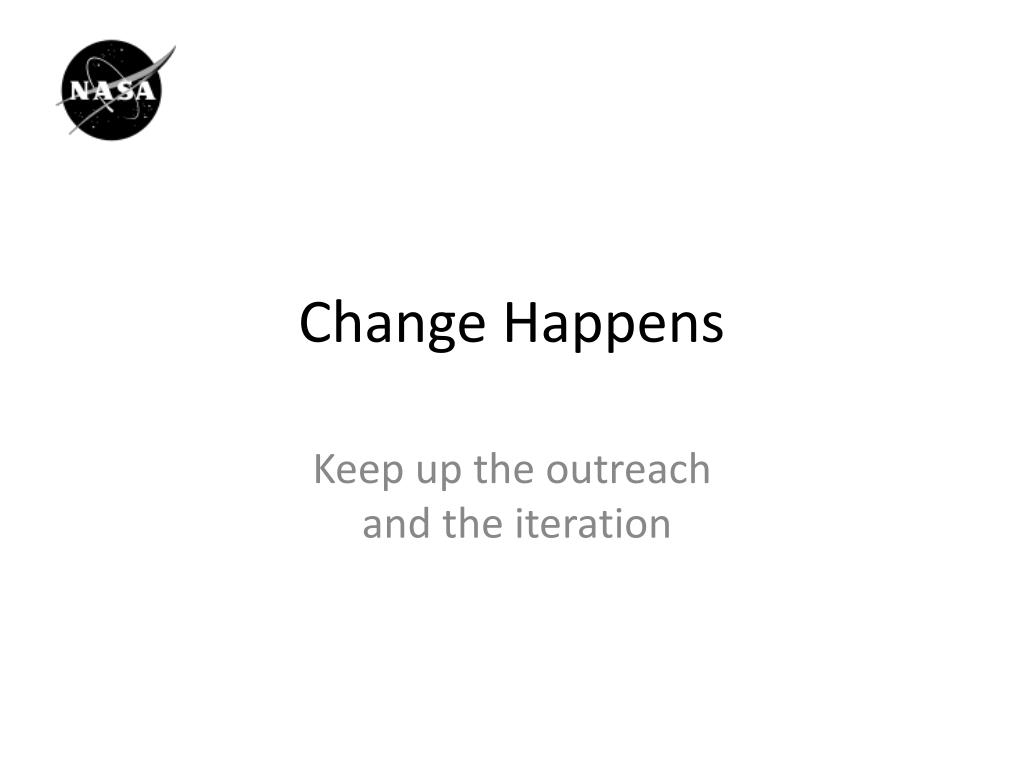 NASA

Change Happens

Keep up the outreach and the iteration